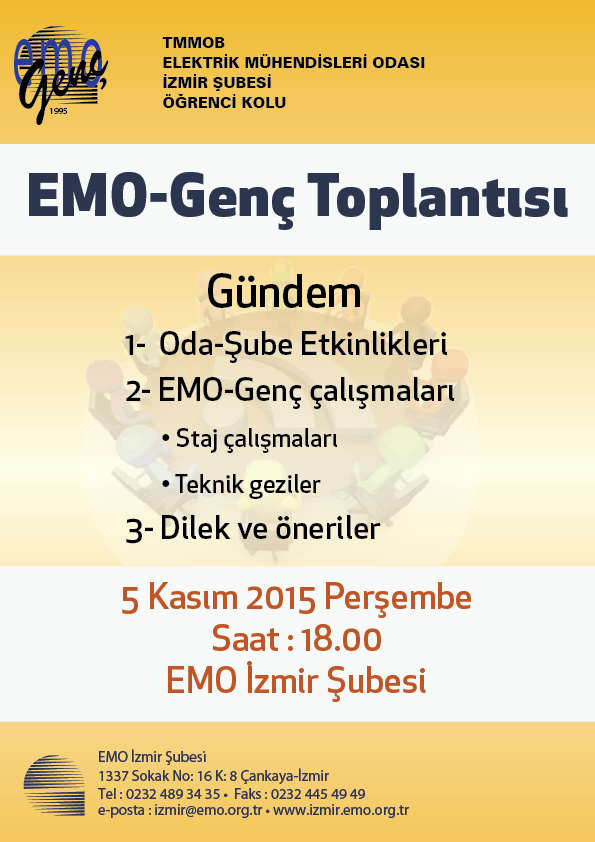 emo Genç 1995

TMMOB
ELEKTRİK MÜHENDİSLERİ ODASI
İZMİR ŞUBESİ
ÖĞRENCİ KOLU

EMO-Genç Toplantısı

Gündem
1- Oda-Şube Etkinlikleri
2- EMO-Genç çalışmaları
• Staj çalışmaları
• Teknik geziler
3- Dilek ve öneriler

5 Kasım 2015 Perşembe
Saat : 18.00
EMO İzmir Şubesi

EMO İzmir Şubesi
1337 Sokak No: 16 K: 8 Çankaya-İzmir
Tel : 0232 489 34 35 • Faks : 0232 445 49 49
e-posta : izmir@emo.org.tr • www.izmir.emo.org.tr